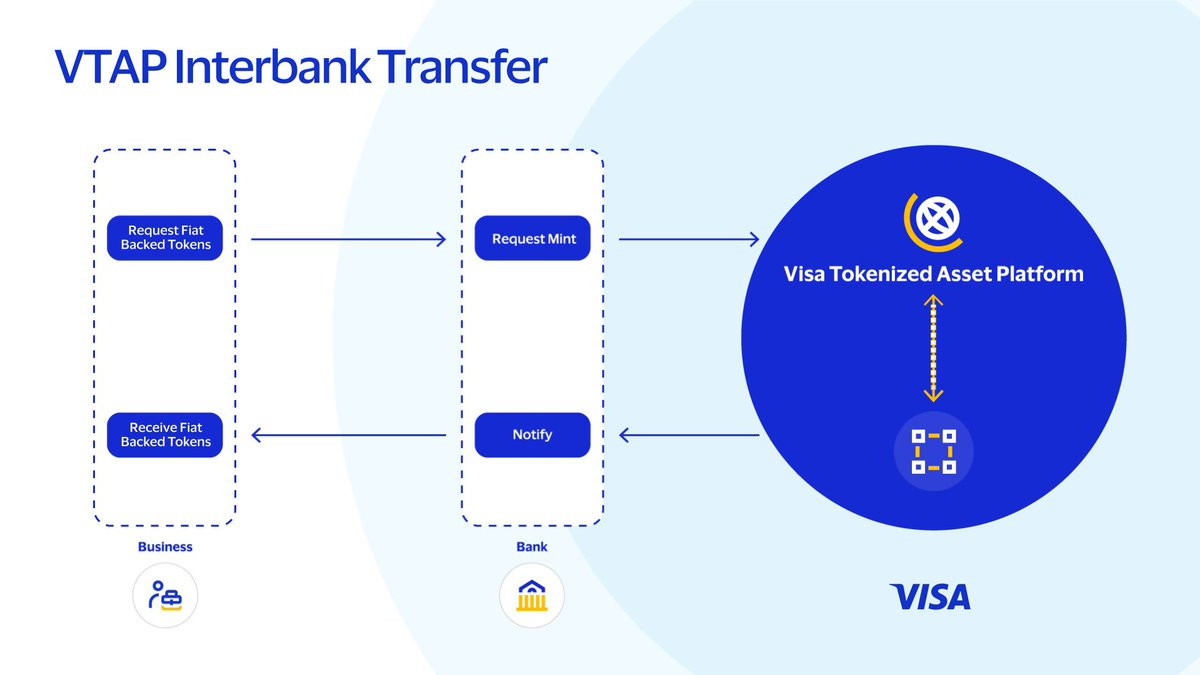 VTAP Interbank Transfer

Request Fiat Backed Tokens

Request Mint

Visa Tokenized Asset Platform

Receive Fiat Backed Tokens

Notify

Business

Bank

VISA